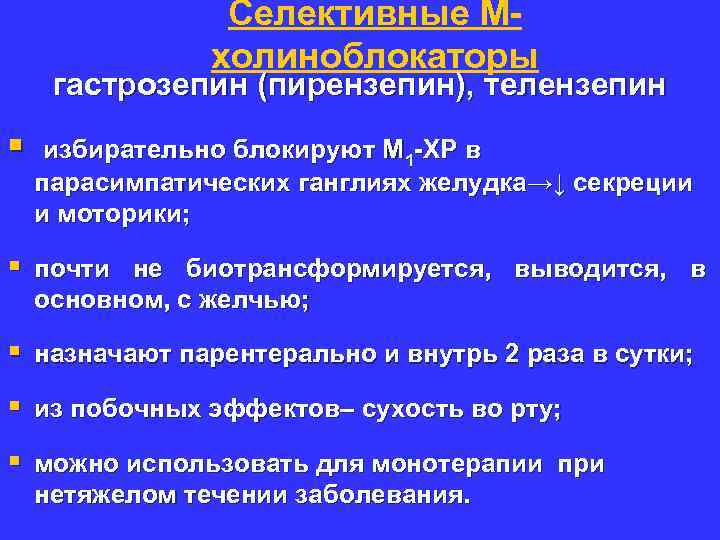 Селективные М-холиноблокаторы

гастрозепин (пирензепин), телензепин

▪ избирательно блокируют $М_1$-ХР в парасимпатических ганглиях желудка→↓ секреции и моторики;

▪ почти не биотрансформируется, выводится, в основном, с желчью;

▪ назначают парентерально и внутрь 2 раза в сутки;

▪ из побочных эффектов– сухость во рту;

▪ можно использовать для монотерапии при нетяжелом течении заболевания.